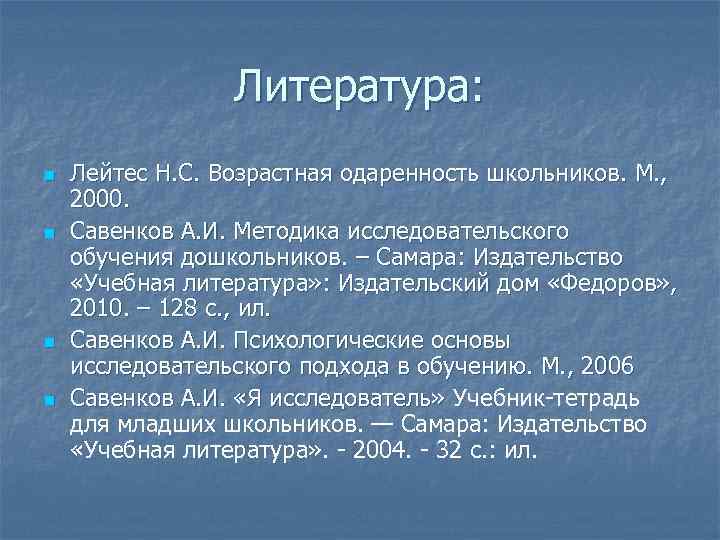 Литература:

Лейтес Н.С. Возрастная одаренность школьников. М., 2000.

Савенков А.И. Методика исследовательского обучения дошкольников. – Самара: Издательство «Учебная литература»: Издательский дом «Федоров», 2010. – 128 с., ил.

Савенков А.И. Психологические основы исследовательского подхода в обучению. М., 2006

Савенков А.И. «Я исследователь» Учебник-тетрадь для младших школьников. — Самара: Издательство «Учебная литература». - 2004. - 32 с.: ил.